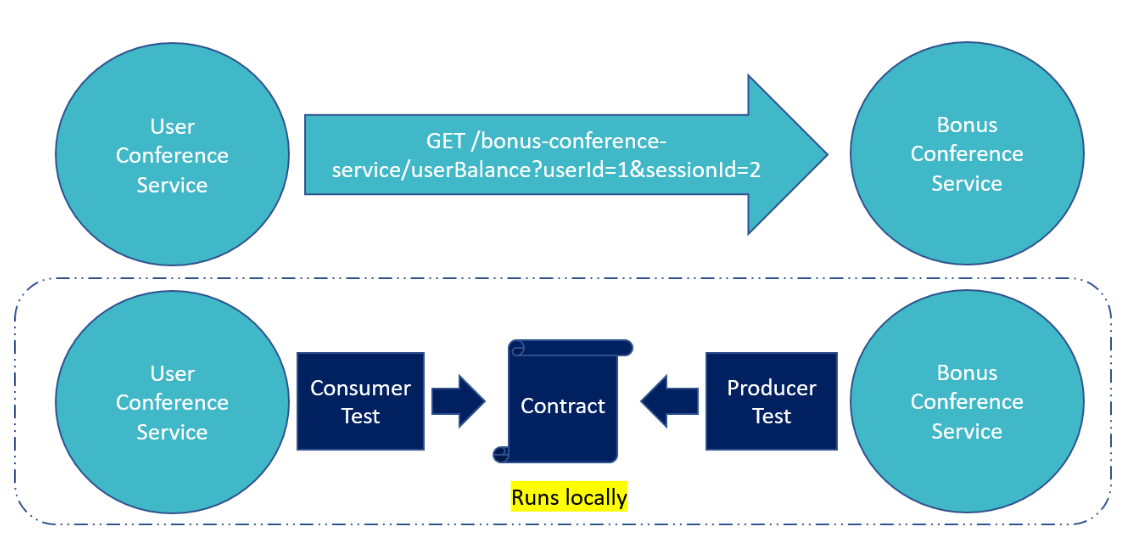 User Conference Service

GET /bonus-conference-service/userBalance?userId=1&sessionId=2

Bonus Conference Service

User Conference Service

Consumer Test

Contract

Producer Test

Bonus Conference Service

Runs locally